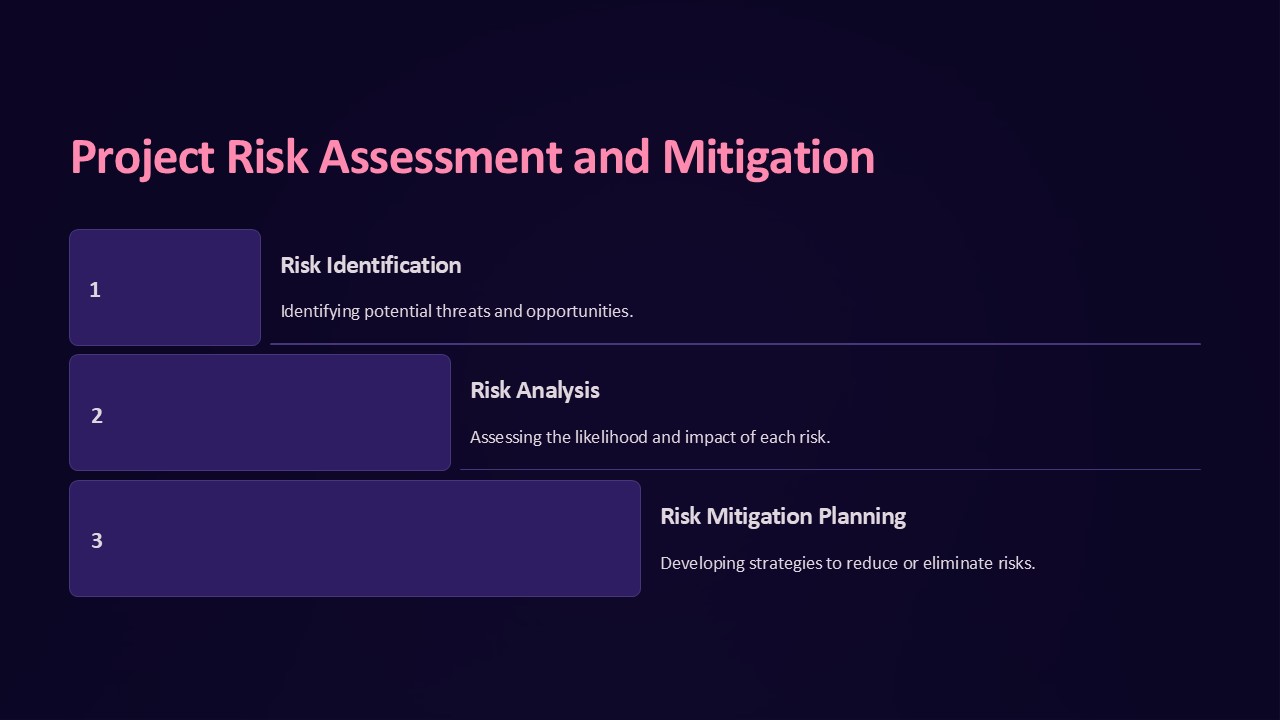 Project Risk Assessment and Mitigation

1

Risk Identification

Identifying potential threats and opportunities.

2

Risk Analysis

Assessing the likelihood and impact of each risk.

3

Risk Mitigation Planning

Developing strategies to reduce or eliminate risks.